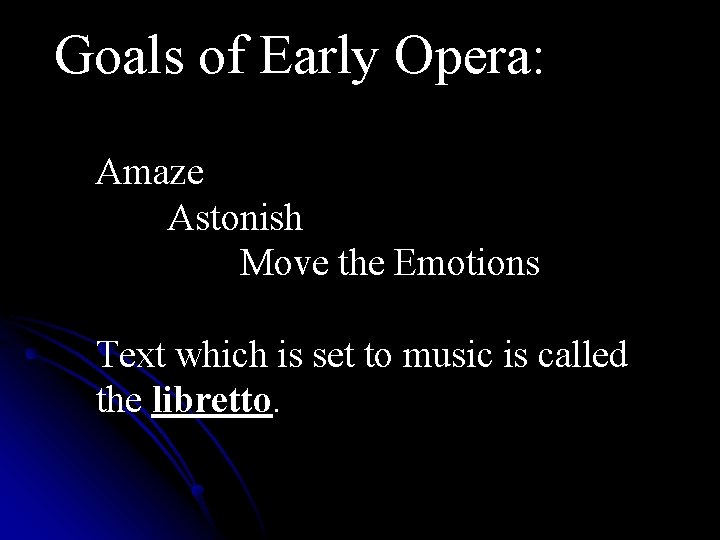 Goals of Early Opera:

Amaze

Astonish

Move the Emotions

Text which is set to music is called the libretto.